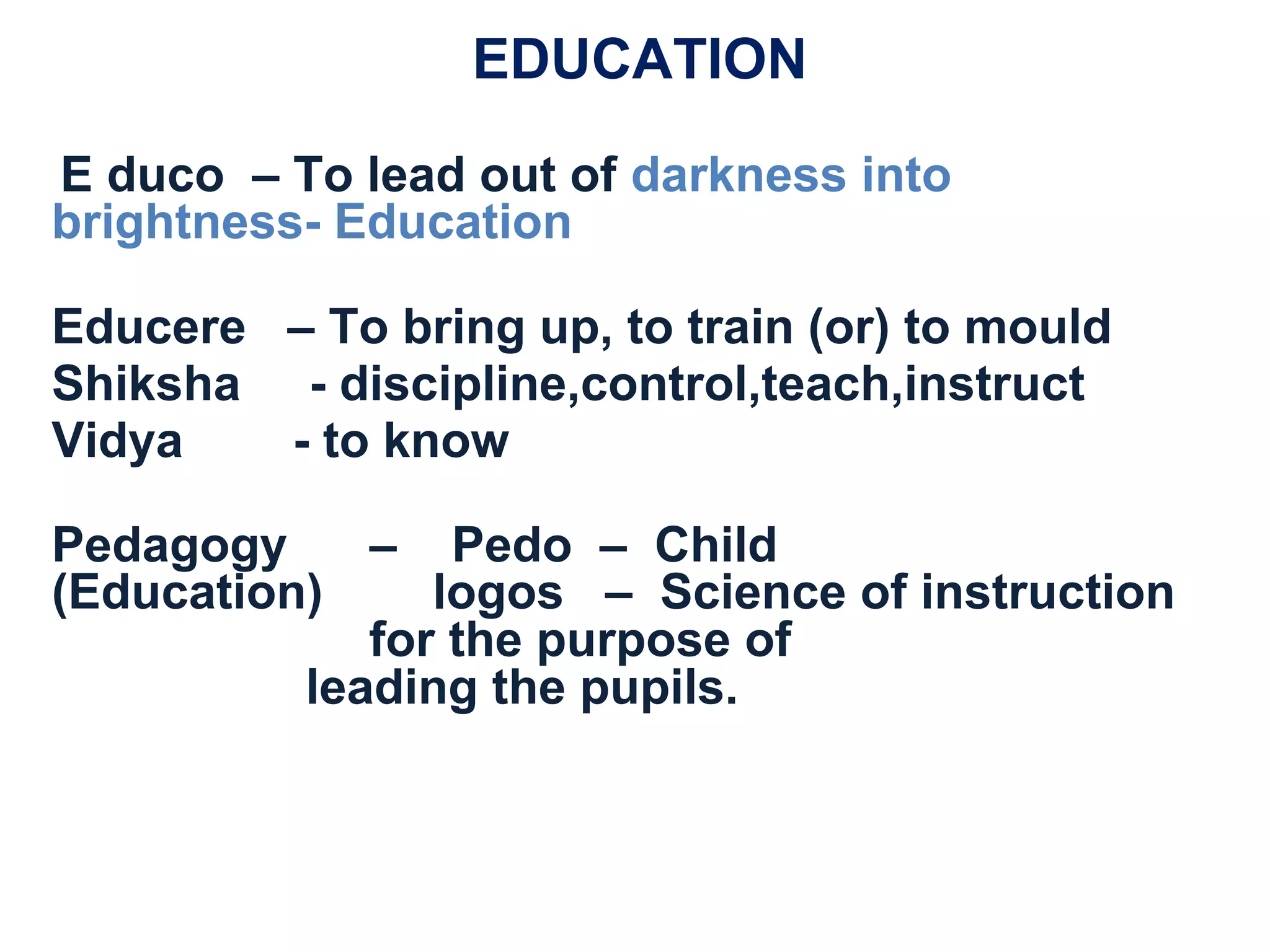 EDUCATION

E duco – To lead out of darkness into brightness- Education

Educere – To bring up, to train (or) to mould
Shiksha - discipline,control,teach,instruct
Vidya - to know

Pedagogy – Pedo – Child
(Education) logos – Science of instruction for the purpose of leading the pupils.